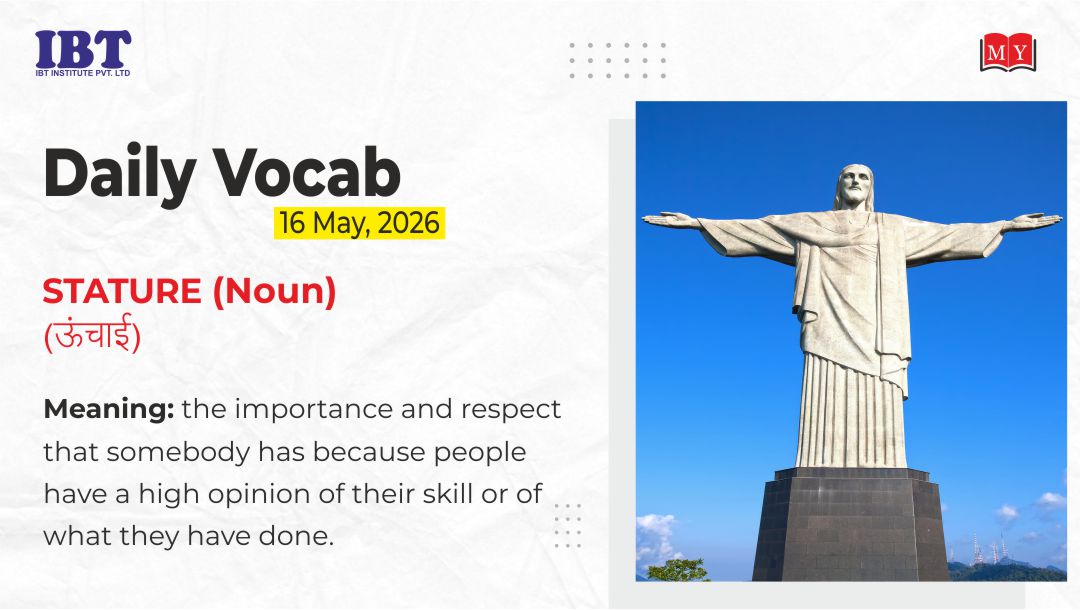 IBT
IBT INSTITUTE PVT. LTD

MY

Daily Vocab
16 May, 2026

STATURE (Noun)
(ऊंचाई)

Meaning: the importance and respect that somebody has because people have a high opinion of their skill or of what they have done.